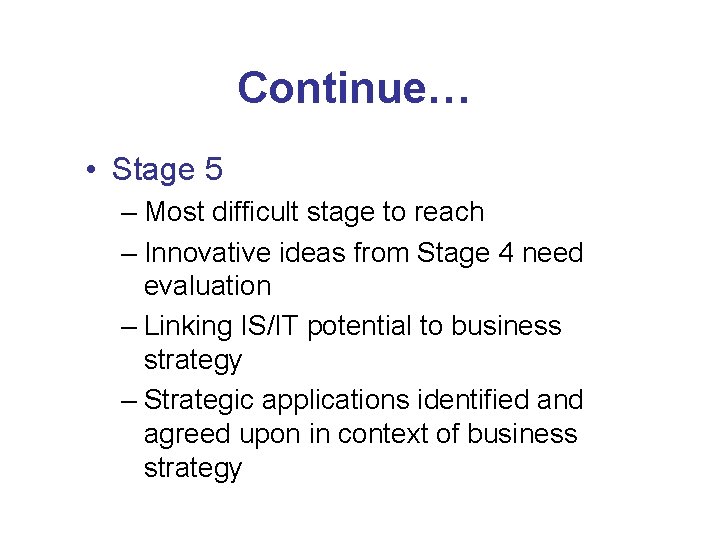 Continue…

• Stage 5
– Most difficult stage to reach
– Innovative ideas from Stage 4 need evaluation
– Linking IS/IT potential to business strategy
– Strategic applications identified and agreed upon in context of business strategy